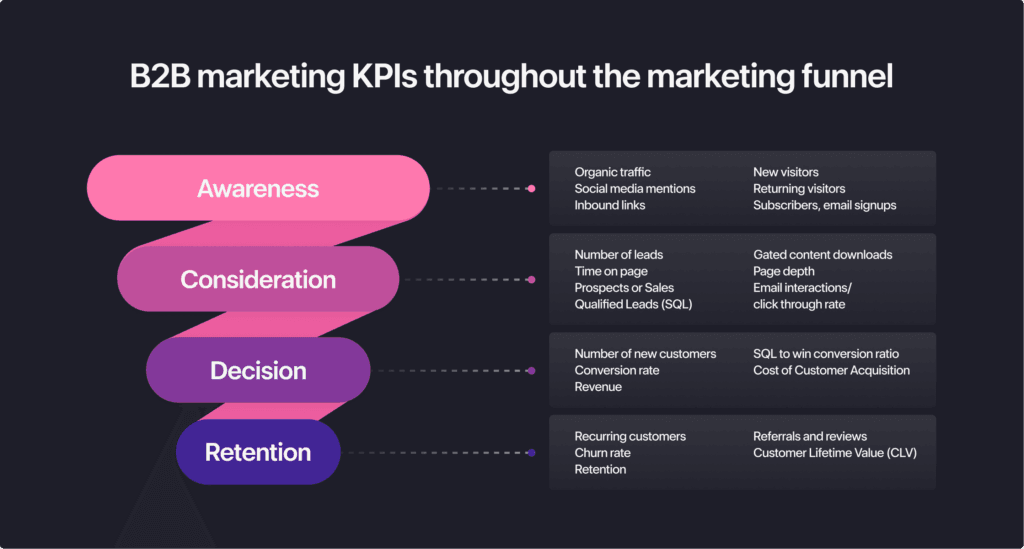 B2B marketing KPIs throughout the marketing funnel

Awareness

Organic traffic
Social media mentions
Inbound links

New visitors
Returning visitors
Subscribers, email signups

Consideration

Number of leads
Time on page
Prospects or Sales Qualified Leads (SQL)

Gated content downloads
Page depth
Email interactions/ click through rate

Decision

Number of new customers
Conversion rate
Revenue

SQL to win conversion ratio
Cost of Customer Acquisition

Retention

Recurring customers
Churn rate
Retention

Referrals and reviews
Customer Lifetime Value (CLV)